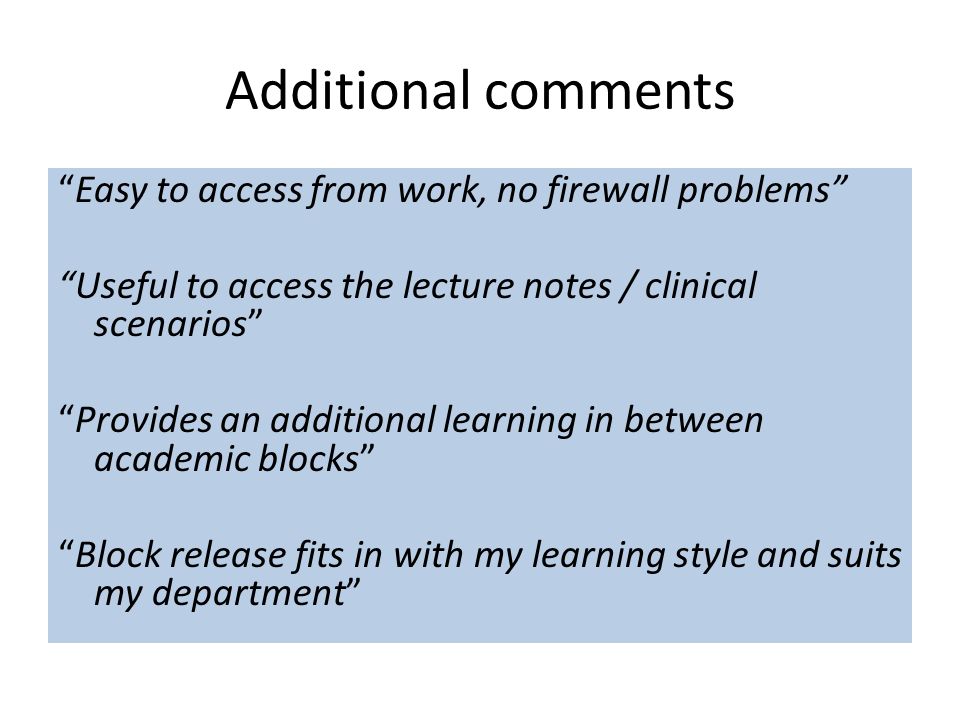 Additional comments

“Easy to access from work, no firewall problems”

“Useful to access the lecture notes / clinical scenarios”

“Provides an additional learning in between academic blocks”

“Block release fits in with my learning style and suits my department”